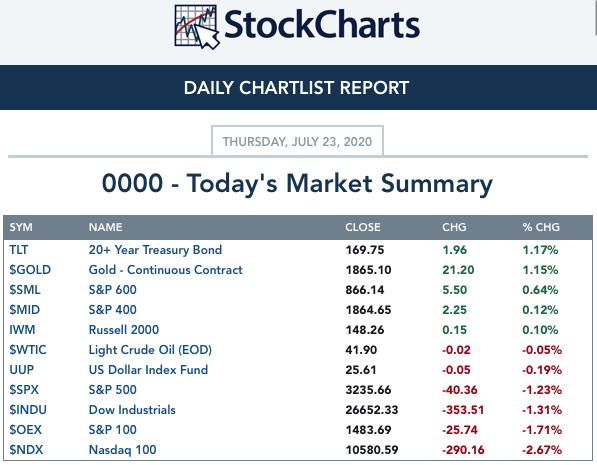 StockCharts

DAILY CHARTLIST REPORT

THURSDAY, JULY 23, 2020

0000 - Today's Market Summary

| SYM | NAME | CLOSE | CHG | % CHG |
|---|---|---|---|---|
| TLT | 20+ Year Treasury Bond | 169.75 | 1.96 | 1.17% |
| $GOLD | Gold - Continuous Contract | 1865.10 | 21.20 | 1.15% |
| $SML | S&P 600 | 866.14 | 5.50 | 0.64% |
| $MID | S&P 400 | 1864.65 | 2.25 | 0.12% |
| IWM | Russell 2000 | 148.26 | 0.15 | 0.10% |
| $WTIC | Light Crude Oil (EOD) | 41.90 | -0.02 | -0.05% |
| UUP | US Dollar Index Fund | 25.61 | -0.05 | -0.19% |
| $SPX | S&P 500 | 3235.66 | -40.36 | -1.23% |
| $INDU | Dow Industrials | 26652.33 | -353.51 | -1.31% |
| $OEX | S&P 100 | 1483.69 | -25.74 | -1.71% |
| $NDX | Nasdaq 100 | 10580.59 | -290.16 | -2.67% |